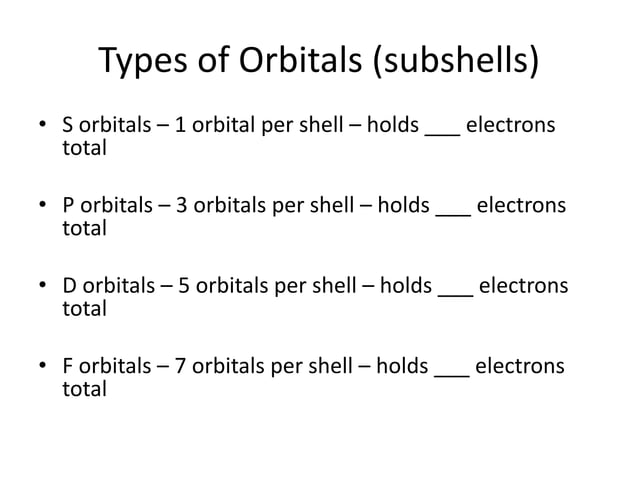 Types of Orbitals (subshells)

• S orbitals – 1 orbital per shell – holds ___ electrons total

• P orbitals – 3 orbitals per shell – holds ___ electrons total

• D orbitals – 5 orbitals per shell – holds ___ electrons total

• F orbitals – 7 orbitals per shell – holds ___ electrons total